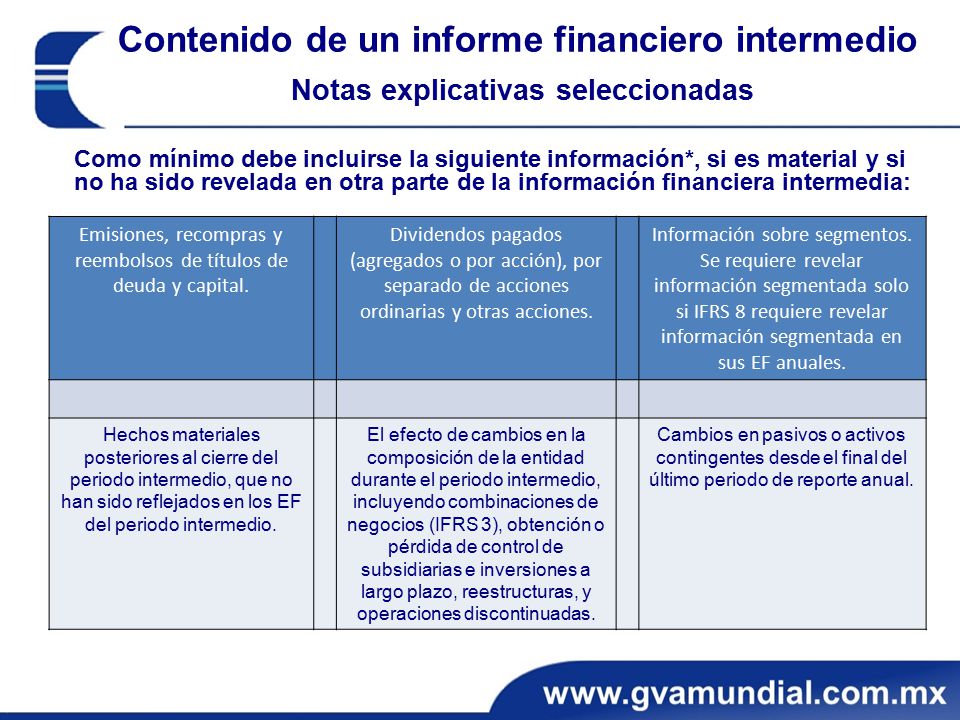 Contenido de un informe financiero intermedio
Notas explicativas seleccionadas

Como mínimo debe incluirse la siguiente información*, si es material y si no ha sido revelada en otra parte de la información financiera intermedia:

| Emisiones, recompras y reembolsos de títulos de deuda y capital. | | Dividendos pagados (agregados o por acción), por separado de acciones ordinarias y otras acciones. | | Información sobre segmentos. Se requiere revelar información segmentada solo si IFRS 8 requiere revelar información segmentada en sus EF anuales. |
|---|---|---|---|---|
| | | | | |
| Hechos materiales posteriores al cierre del periodo intermedio, que no han sido reflejados en los EF del periodo intermedio. | | El efecto de cambios en la composición de la entidad durante el periodo intermedio, incluyendo combinaciones de negocios (IFRS 3), obtención o pérdida de control de subsidiarias e inversiones a largo plazo, reestructuras, y operaciones discontinuadas. | | Cambios en pasivos o activos contingentes desde el final del último periodo de reporte anual. |

www.gvamundial.com.mx